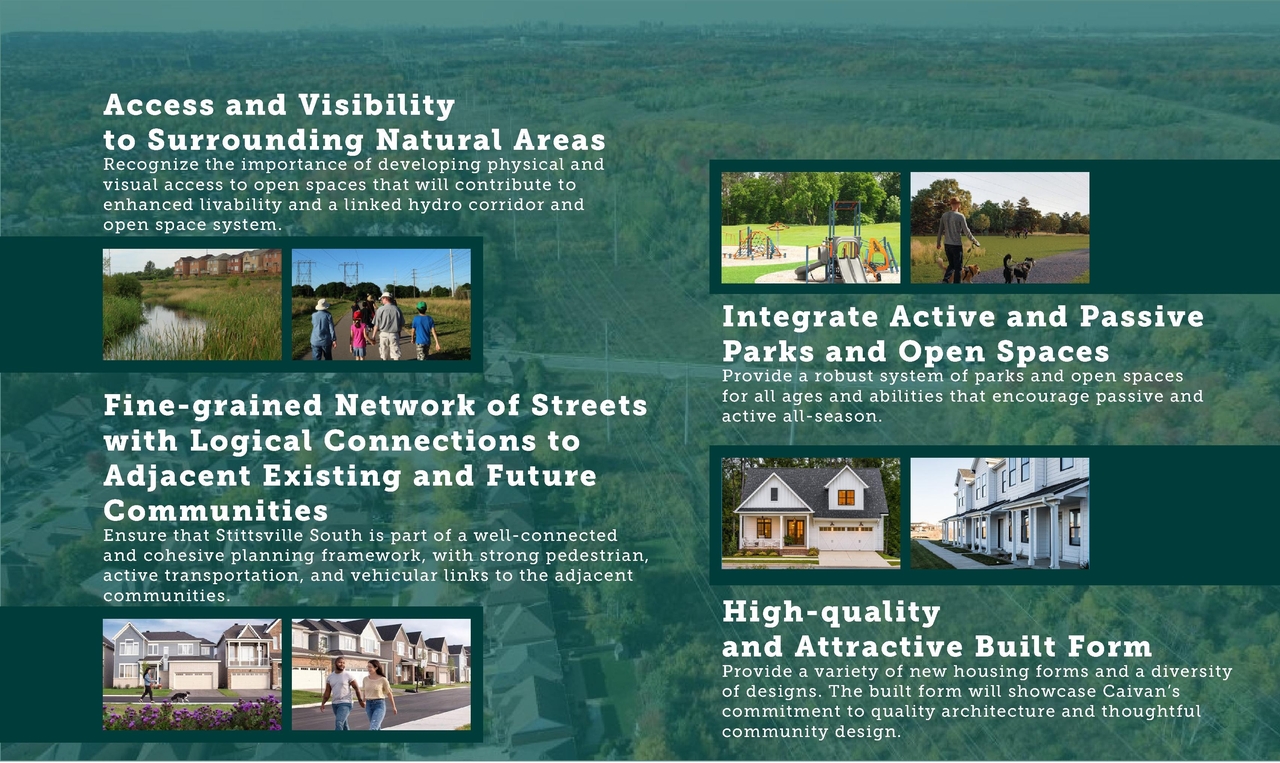 Access and Visibility to Surrounding Natural Areas

Recognize the importance of developing physical and visual access to open spaces that will contribute to enhanced livability and a linked hydro corridor and open space system.

Fine-grained Network of Streets with Logical Connections to Adjacent Existing and Future Communities

Ensure that Stittsville South is part of a well-connected and cohesive planning framework, with strong pedestrian, active transportation, and vehicular links to the adjacent communities.

Integrate Active and Passive Parks and Open Spaces

Provide a robust system of parks and open spaces for all ages and abilities that encourage passive and active all-season.

High-quality and Attractive Built Form

Provide a variety of new housing forms and a diversity of designs. The built form will showcase Caivan's commitment to quality architecture and thoughtful community design.